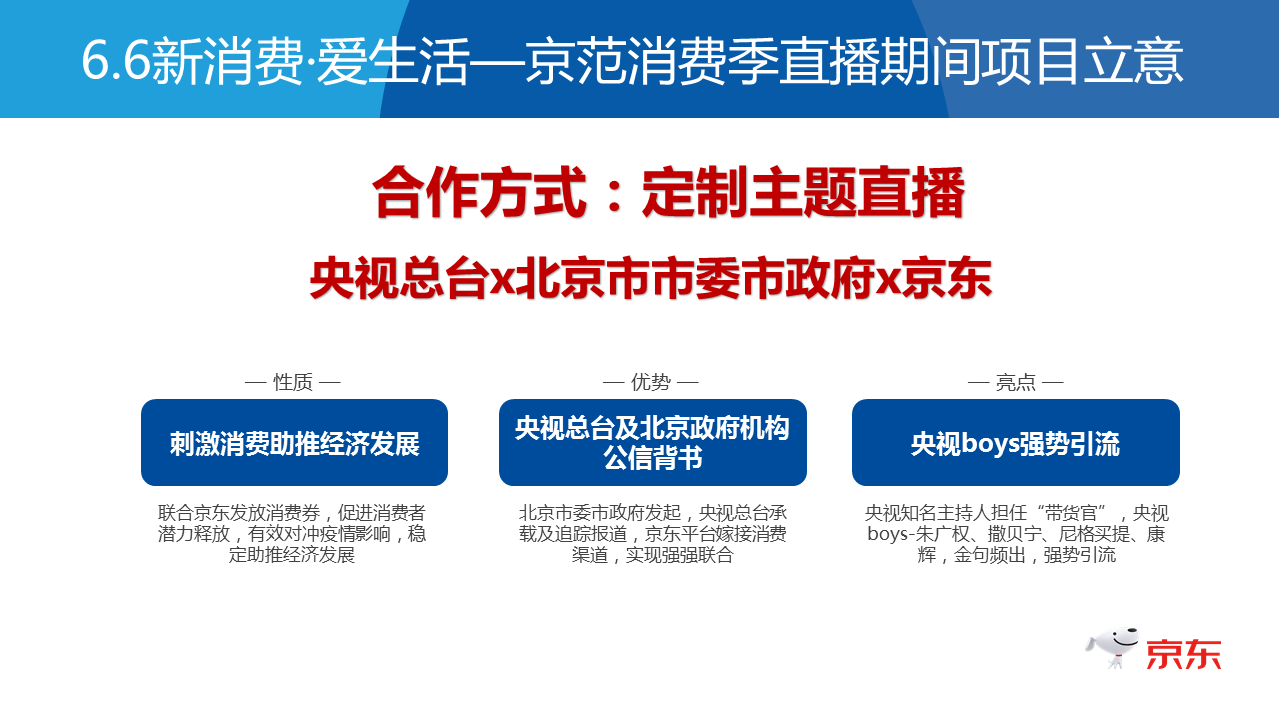 6.6新消费·爱生活—京范消费季直播期间项目立意

合作方式：定制主题直播

央视总台x北京市市委市政府x京东

— 性质 —

刺激消费助推经济发展

联合京东发放消费券，促进消费者潜力释放，有效对冲疫情影响，稳定助推经济发展

— 优势 —

央视总台及北京政府机构公信背书

北京市委市政府发起，央视总台承载及追踪报道，京东平台嫁接消费渠道，实现强强联合

— 亮点 —

央视boys强势引流

央视知名主持人担任“带货官”，央视boys-朱广权、撒贝宁、尼格买提、康辉，金句频出，强势引流

京东